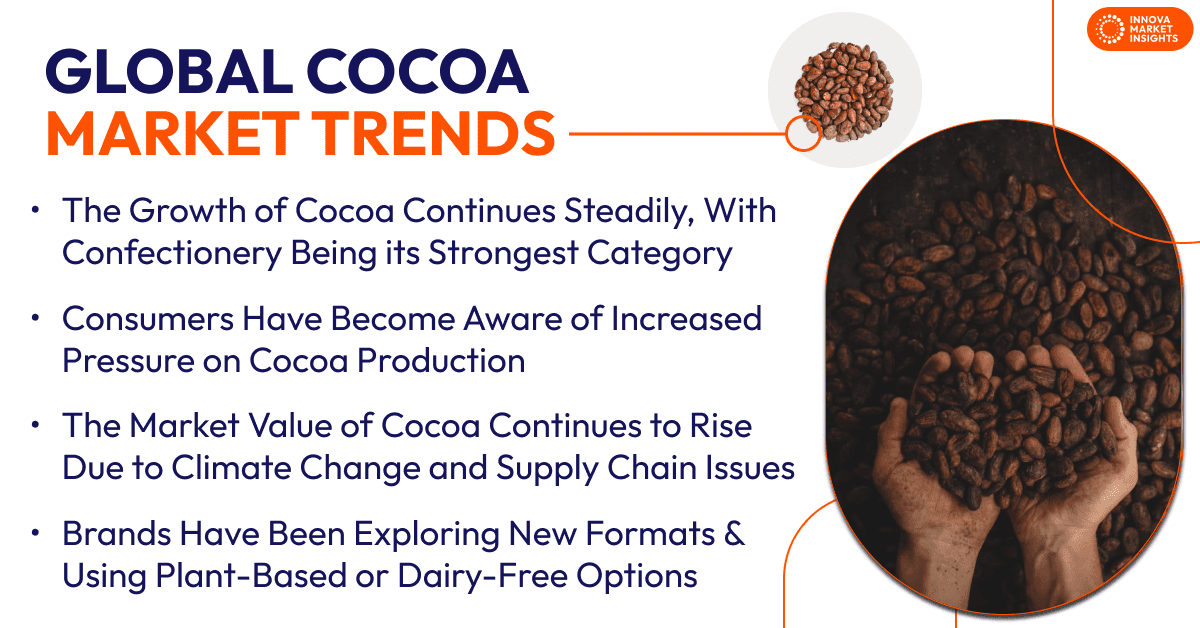 INNOVA MARKET INSIGHTS

GLOBAL COCOA MARKET TRENDS

• The Growth of Cocoa Continues Steadily, With Confectionery Being its Strongest Category

• Consumers Have Become Aware of Increased Pressure on Cocoa Production

• The Market Value of Cocoa Continues to Rise Due to Climate Change and Supply Chain Issues

• Brands Have Been Exploring New Formats & Using Plant-Based or Dairy-Free Options